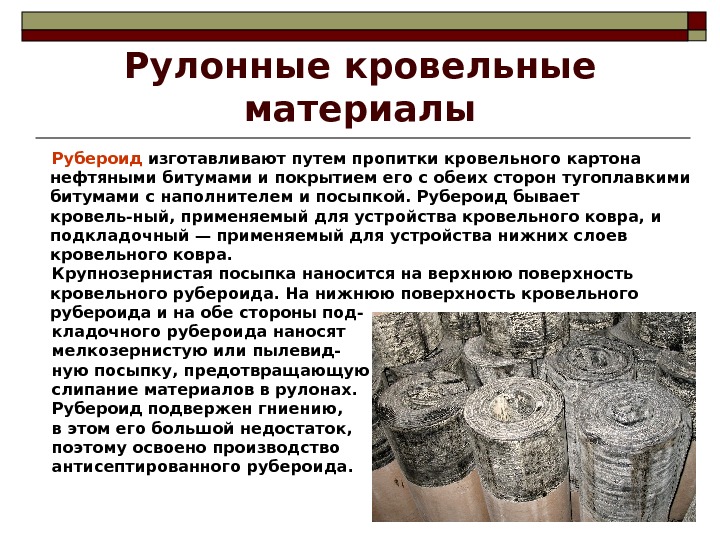 Рулонные кровельные материалы

Рубероид изготавливают путем пропитки кровельного картона нефтяными битумами и покрытием его с обеих сторон тугоплавкими битумами с наполнителем и посыпкой. Рубероид бывает кровель-ный, применяемый для устройства кровельного ковра, и подкладочный — применяемый для устройства нижних слоев кровельного ковра.

Крупнозернистая посыпка наносится на верхнюю поверхность кровельного рубероида. На нижнюю поверхность кровельного рубероида и на обе стороны подкладочного рубероида наносят мелкозернистую или пылевидную посыпку, предотвращающую слипание материалов в рулонах. Рубероид подвержен гниению, в этом его большой недостаток, поэтому освоено производство антисептированного рубероида.